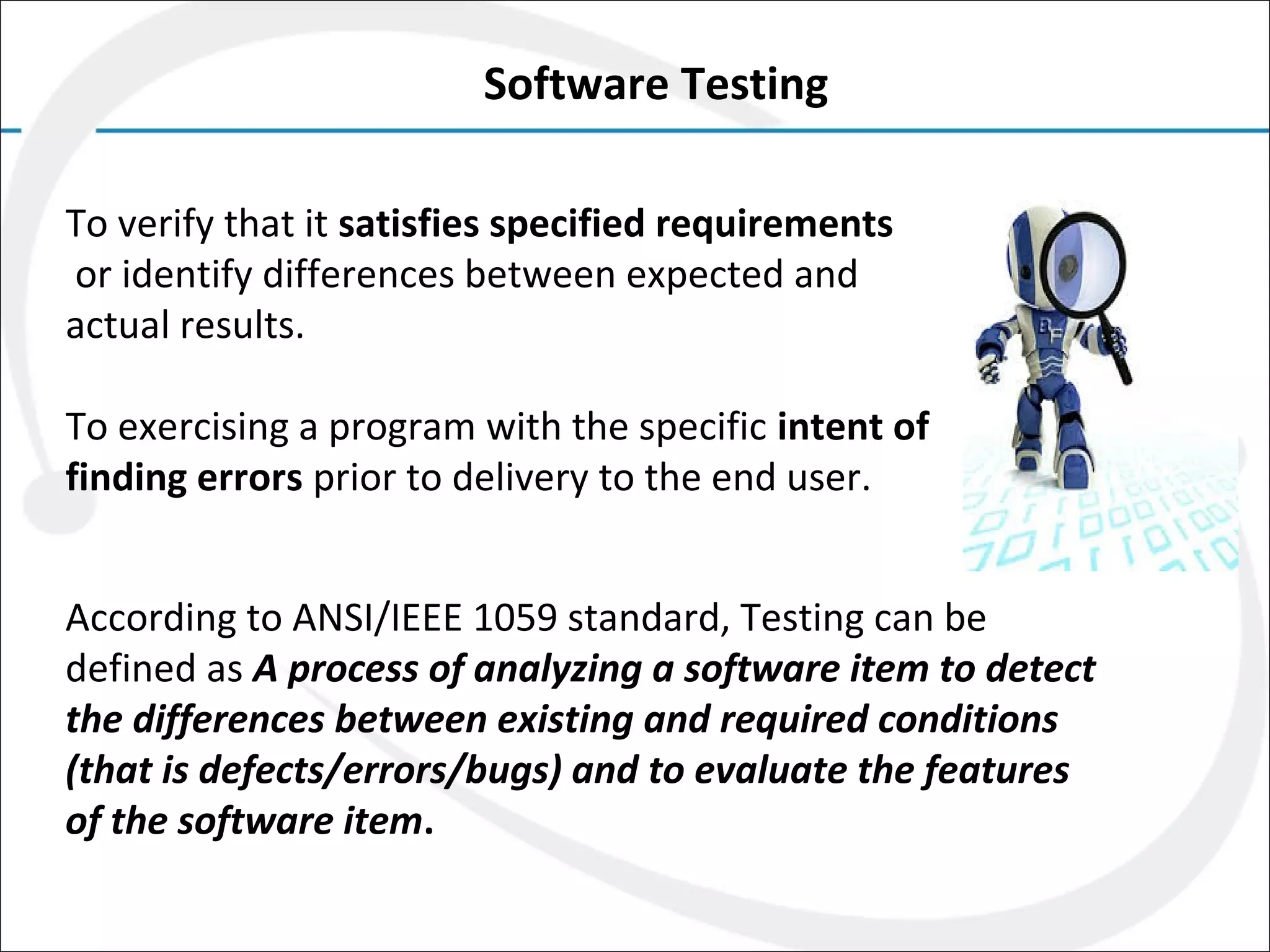 Software Testing

To verify that it satisfies specified requirements or identify differences between expected and actual results.

To exercising a program with the specific intent of finding errors prior to delivery to the end user.

According to ANSI/IEEE 1059 standard, Testing can be defined as A process of analyzing a software item to detect the differences between existing and required conditions (that is defects/errors/bugs) and to evaluate the features of the software item.